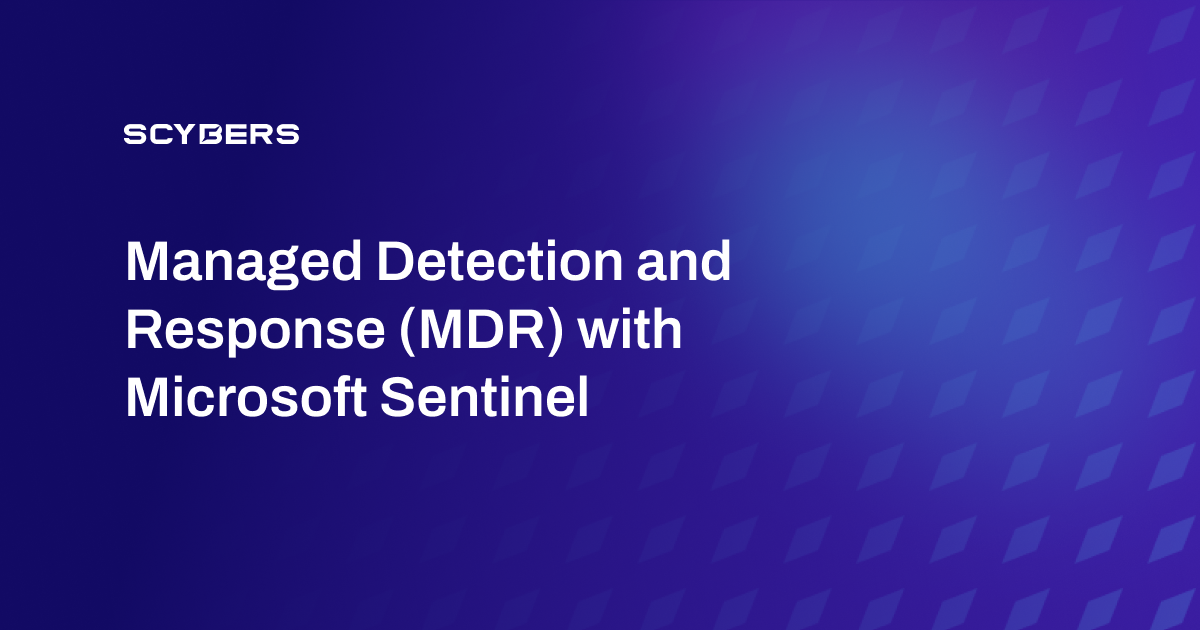 SCYBERS

Managed Detection and Response (MDR) with Microsoft Sentinel